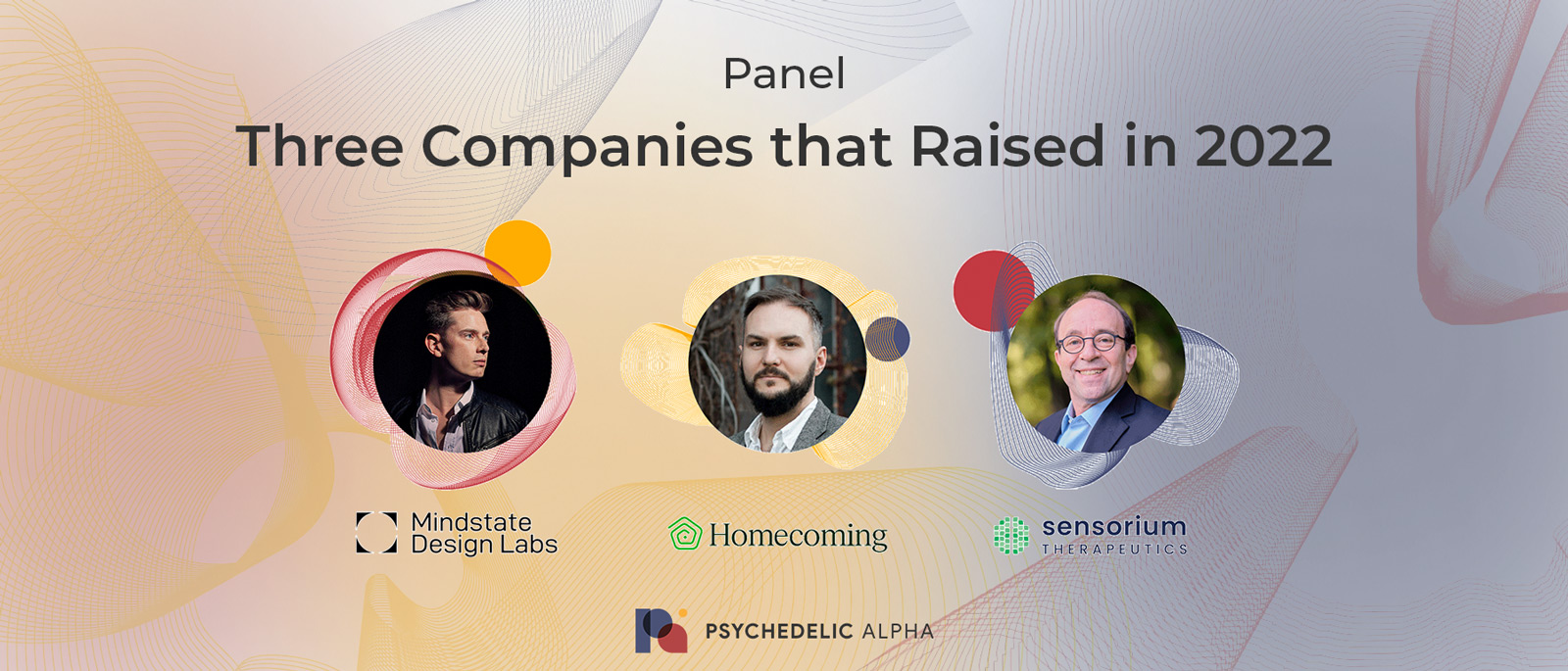 Panel

Three Companies that Raised in 2022

Mindstate Design Labs

Homecoming

sensorium THERAPEUTICS

PSYCHEDELIC ALPHA